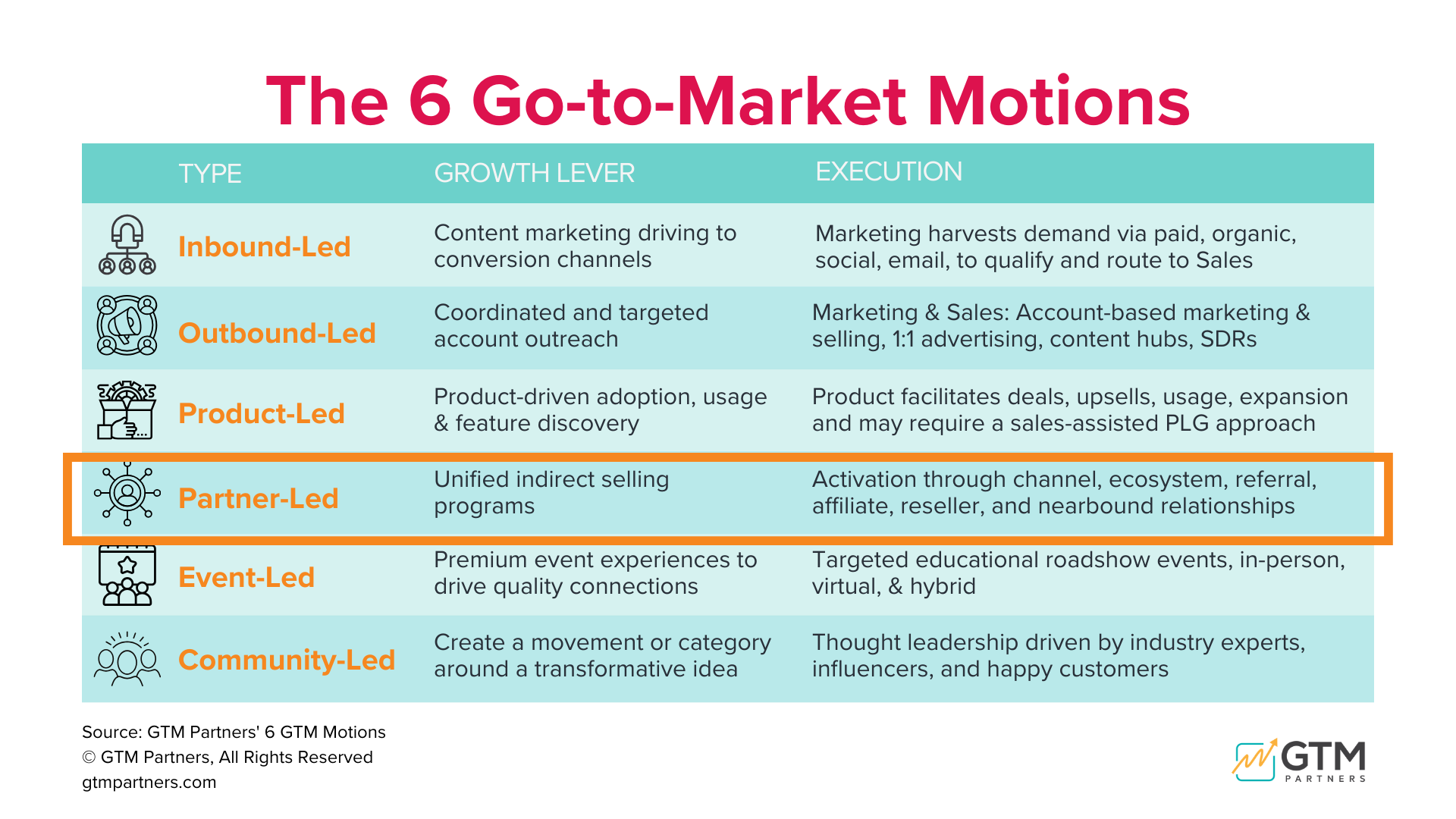 The 6 Go-to-Market Motions

| TYPE | GROWTH LEVER | EXECUTION |
|---|---|---|
| Inbound-Led | Content marketing driving to conversion channels | Marketing harvests demand via paid, organic, social, email, to qualify and route to Sales |
| Outbound-Led | Coordinated and targeted account outreach | Marketing & Sales: Account-based marketing & selling, 1:1 advertising, content hubs, SDRs |
| Product-Led | Product-driven adoption, usage & feature discovery | Product facilitates deals, upsells, usage, expansion and may require a sales-assisted PLG approach |
| Partner-Led | Unified indirect selling programs | Activation through channel, ecosystem, referral, affiliate, reseller, and nearbound relationships |
| Event-Led | Premium event experiences to drive quality connections | Targeted educational roadshow events, in-person, virtual, & hybrid |
| Community-Led | Create a movement or category around a transformative idea | Thought leadership driven by industry experts, influencers, and happy customers |

Source: GTM Partners' 6 GTM Motions
© GTM Partners, All Rights Reserved
gtmpartners.com

GTM
PARTNERS